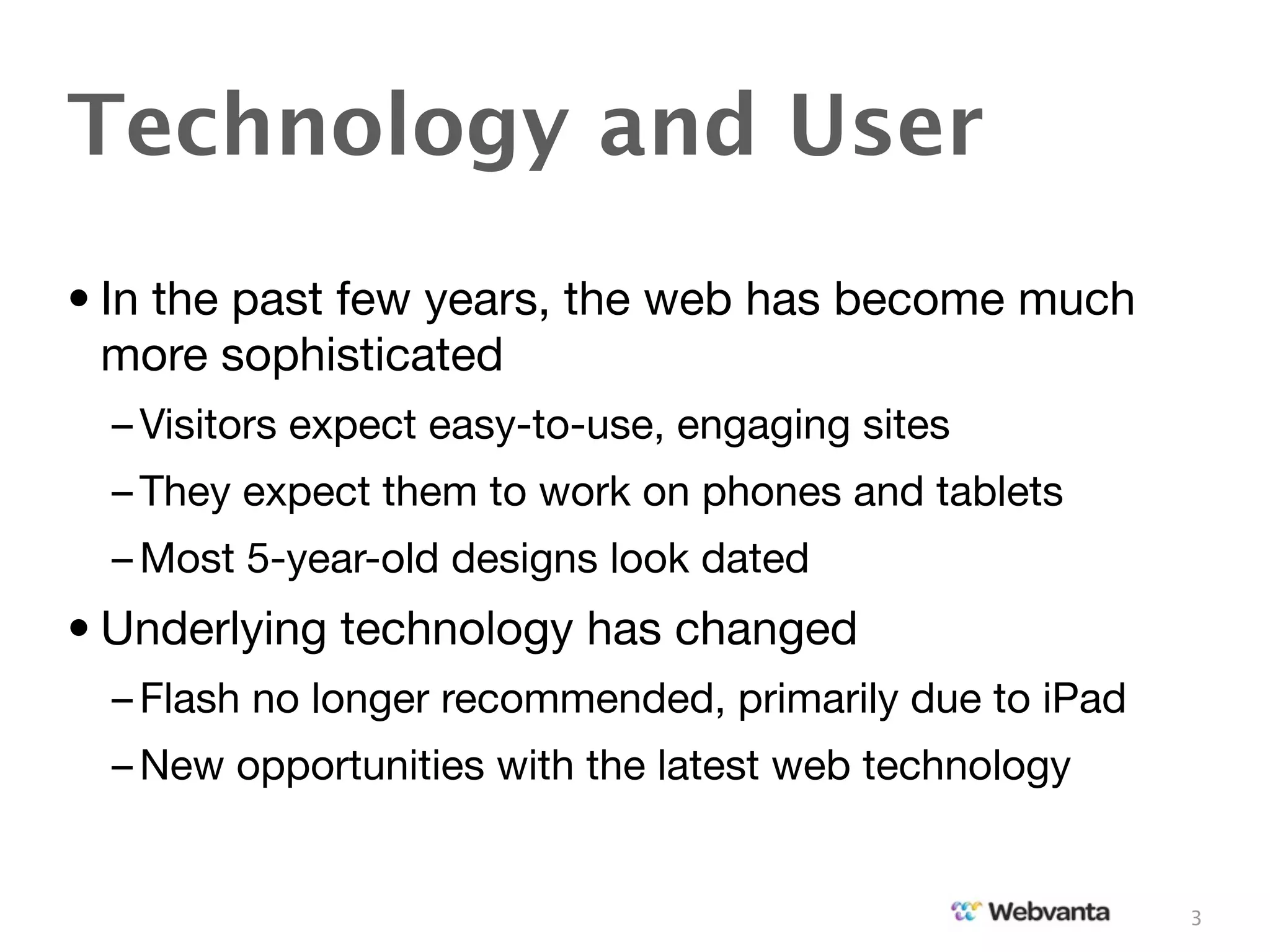 Technology and User

• In the past few years, the web has become much more sophisticated

– Visitors expect easy-to-use, engaging sites

– They expect them to work on phones and tablets

– Most 5-year-old designs look dated

• Underlying technology has changed

– Flash no longer recommended, primarily due to iPad

– New opportunities with the latest web technology

Webvanta

3